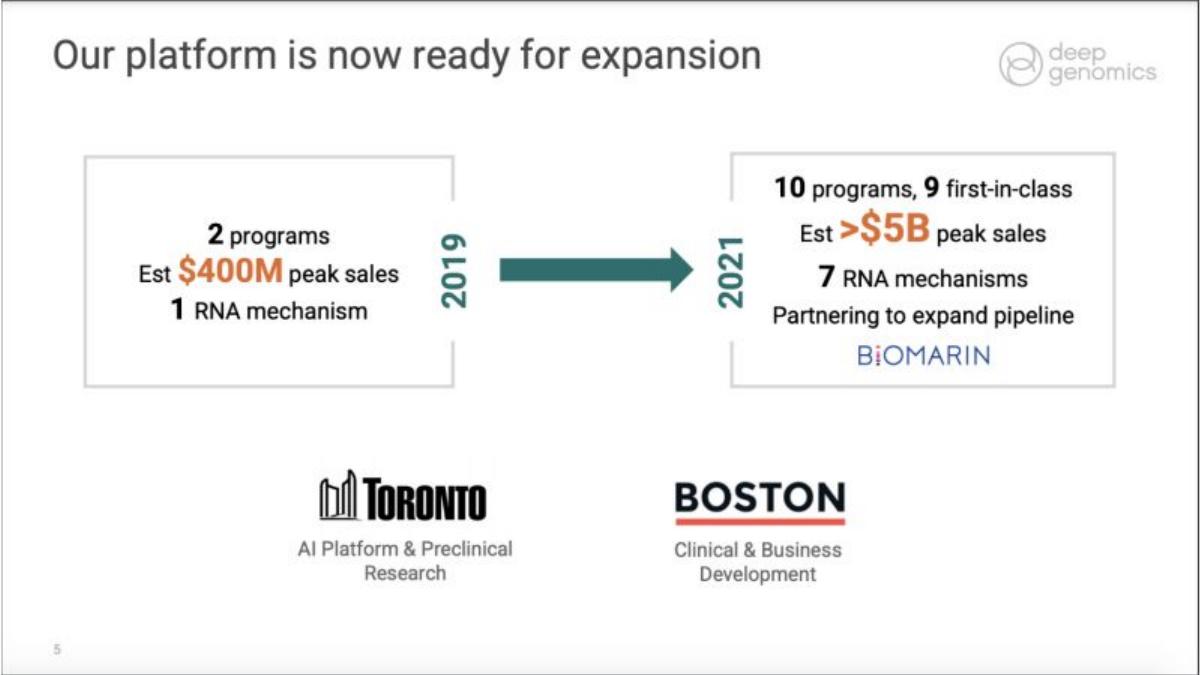 Our platform is now ready for expansion

deep genomics

2 programs
Est $400M peak sales
1 RNA mechanism

2019

2021

10 programs, 9 first-in-class
Est >$5B peak sales
7 RNA mechanisms
Partnering to expand pipeline
BIOMARIN

TORONTO
AI Platform & Preclinical Research

BOSTON
Clinical & Business Development

5